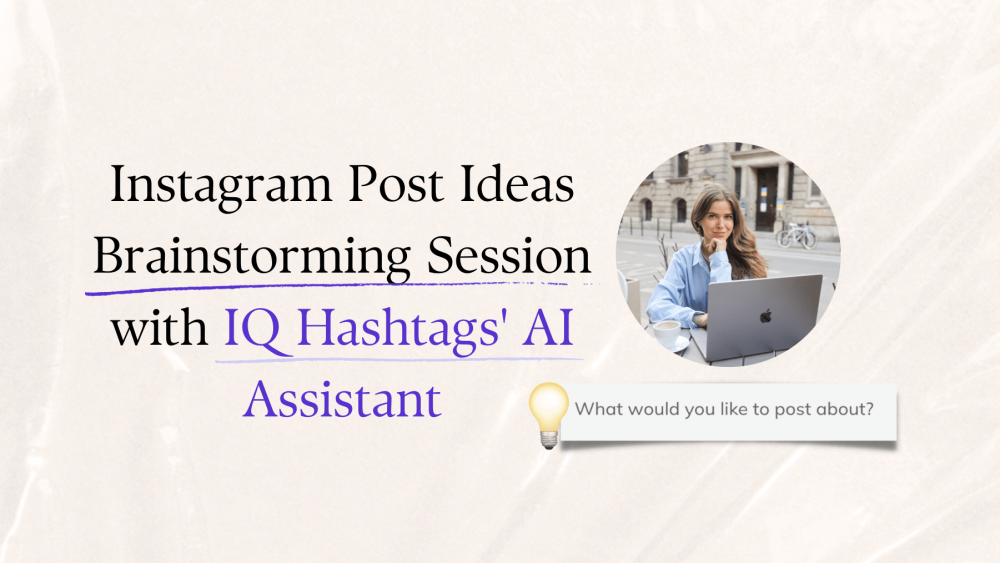 Instagram Post Ideas Brainstorming Session with IQ Hashtags' AI Assistant

What would you like to post about?